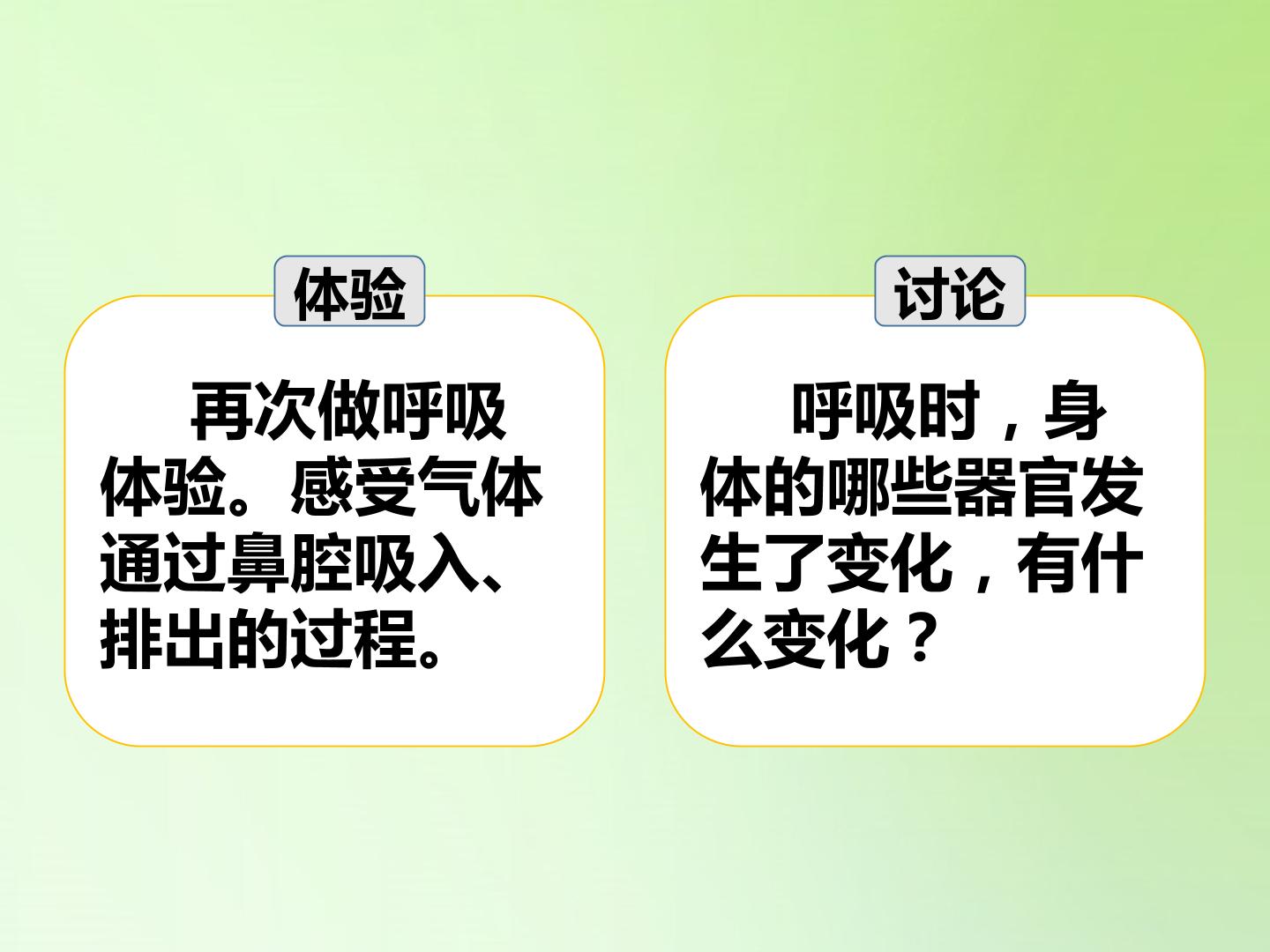 体验

再次做呼吸体验。感受气体通过鼻腔吸入、排出的过程。

讨论

呼吸时，身体的哪些器官发生了变化，有什么变化？